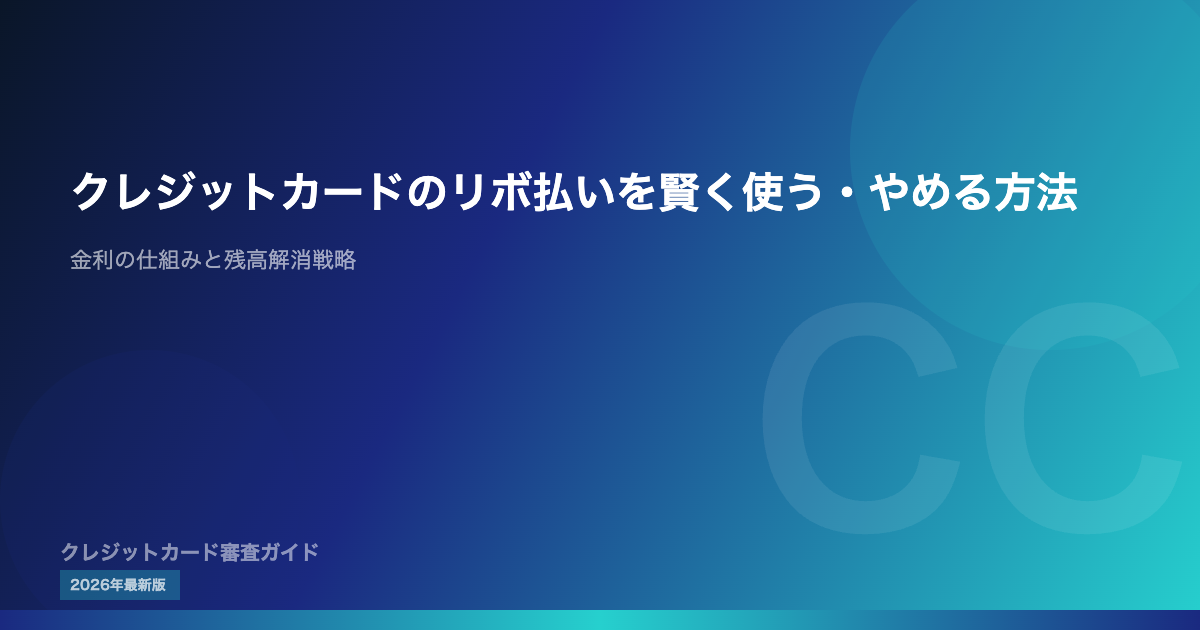 クレジットカードのリボ払いを賢く使う・やめる方法

金利の仕組みと残高解消戦略

CC

クレジットカード審査ガイド

2026年最新版